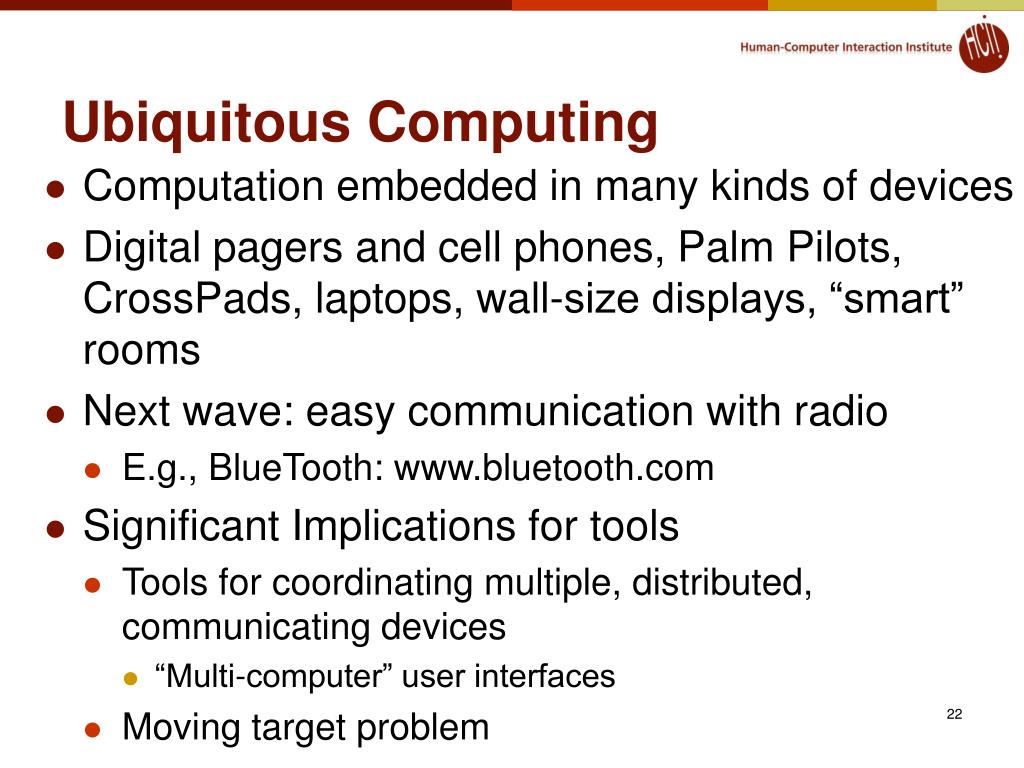 Human-Computer Interaction Institute

HCI

Ubiquitous Computing

- Computation embedded in many kinds of devices
- Digital pagers and cell phones, Palm Pilots, CrossPads, laptops, wall-size displays, “smart” rooms
- Next wave: easy communication with radio
  - E.g., BlueTooth: www.bluetooth.com
- Significant Implications for tools
  - Tools for coordinating multiple, distributed, communicating devices
    - “Multi-computer” user interfaces
  - Moving target problem

22